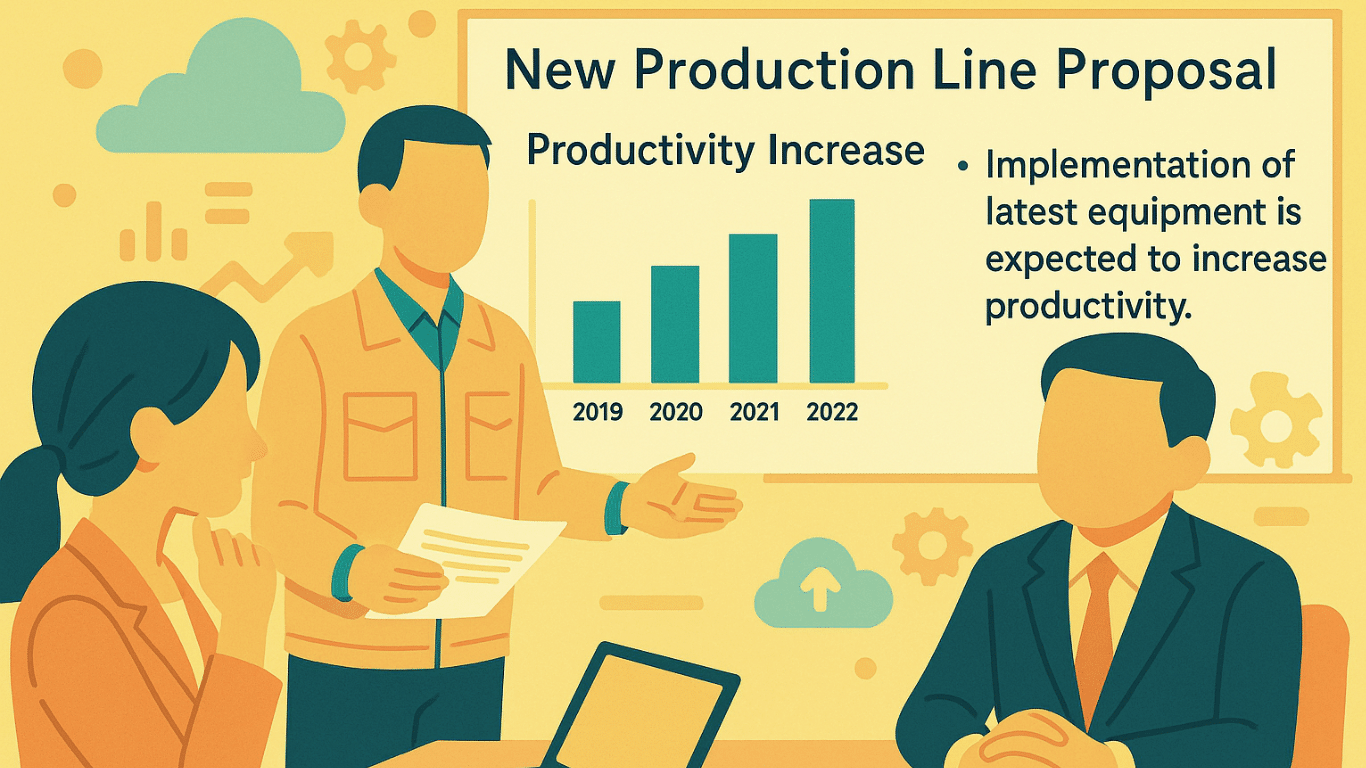 New Production Line Proposal

Productivity Increase

2019 2020 2021 2022

• Implementation of latest equipment is expected to increase productivity.